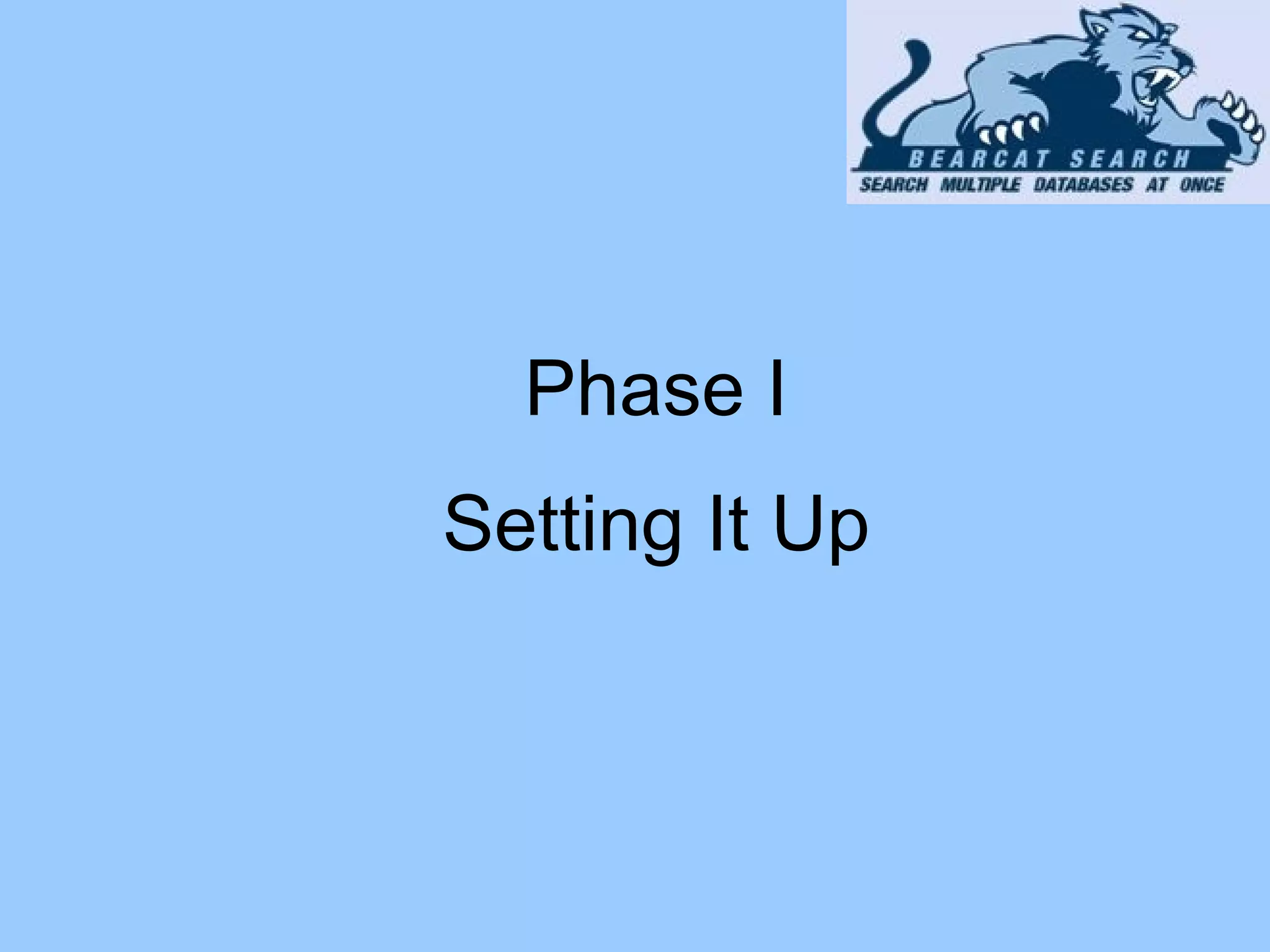 BEARCAT SEARCH
SEARCH MULTIPLE DATABASES AT ONCE

Phase I

Setting It Up